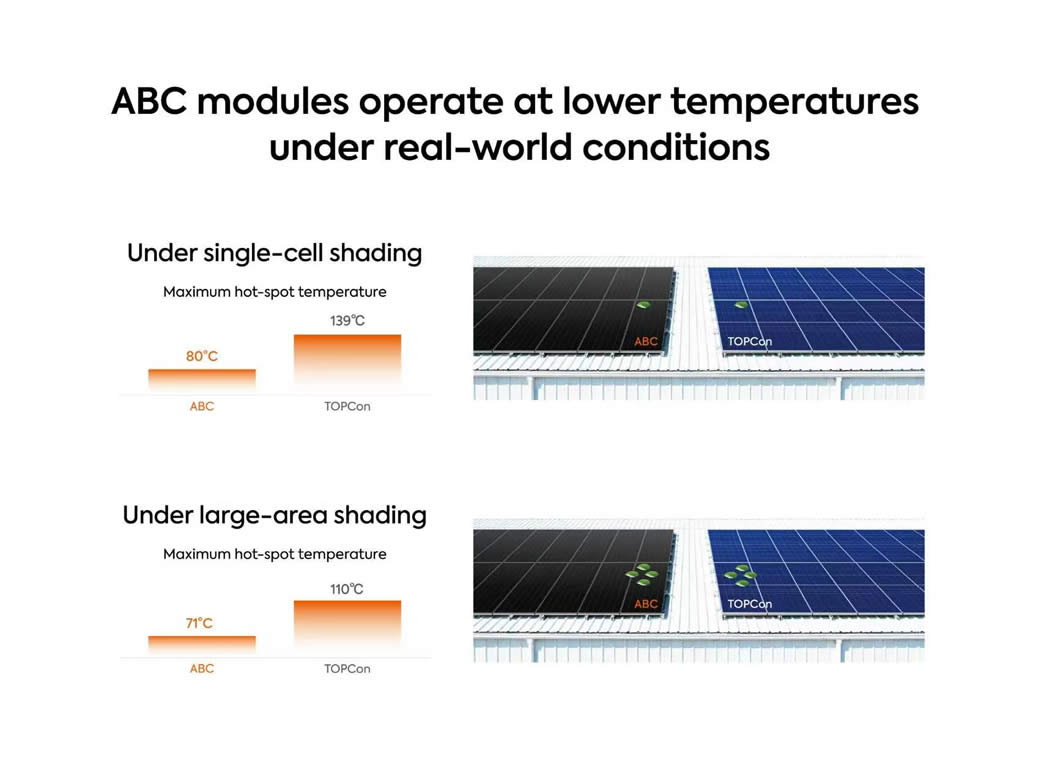 ABC modules operate at lower temperatures under real-world conditions

Under single-cell shading

Maximum hot-spot temperature

80°C

139°C

ABC

TOPCon

ABC

TOPCon

Under large-area shading

Maximum hot-spot temperature

71°C

110°C

ABC

TOPCon

ABC

TOPCon